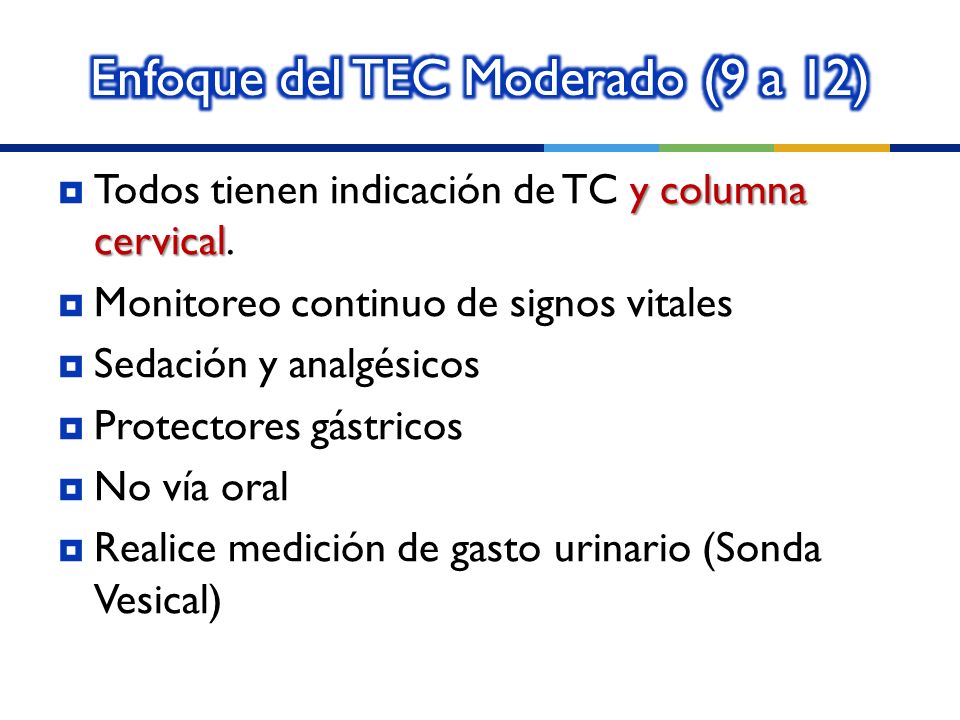 Enfoque del TEC Moderado (9 a 12)

Todos tienen indicación de TC y columna cervical.

Monitoreo continuo de signos vitales

Sedación y analgésicos

Protectores gástricos

No vía oral

Realice medición de gasto urinario (Sonda Vesical)